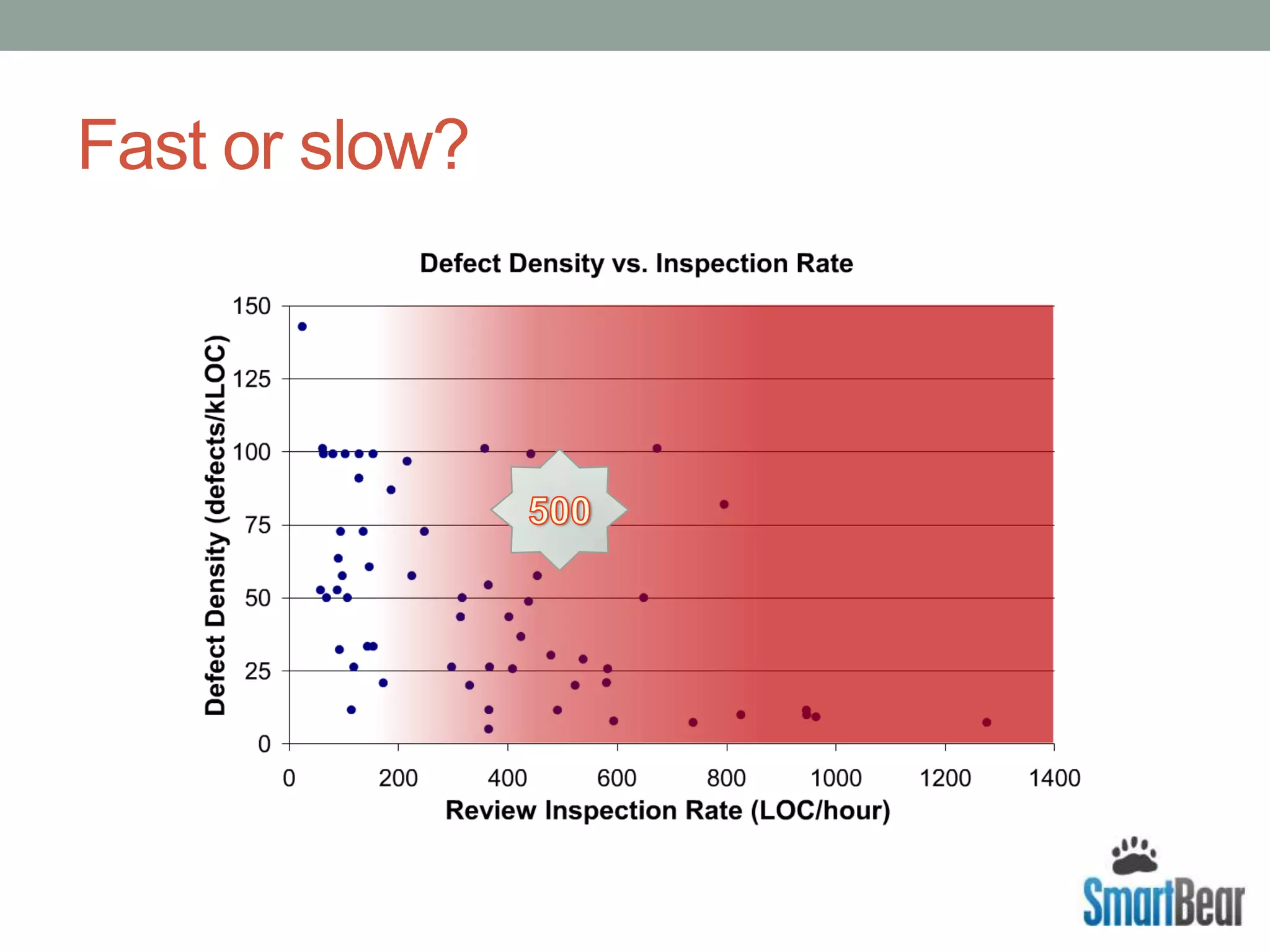 Fast or slow?

Defect Density vs. Inspection Rate

Defect Density (defects/kLOC)

150
125
100
75
50
25
0

500

0
200
400
600
800
1000
1200
1400

Review Inspection Rate (LOC/hour)

SmartBear